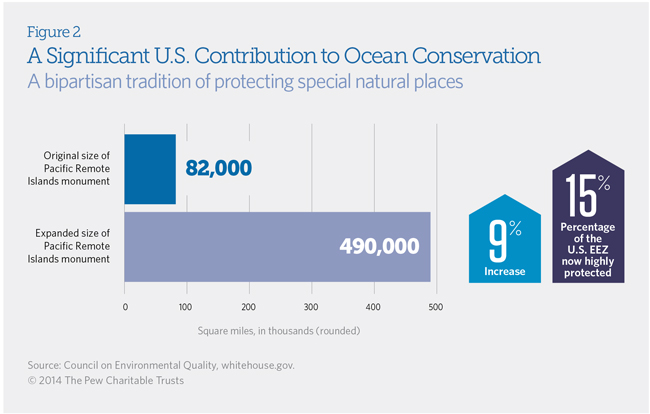 Figure 2
A Significant U.S. Contribution to Ocean Conservation
A bipartisan tradition of protecting special natural places

Original size of Pacific Remote Islands monument
82,000

Expanded size of Pacific Remote Islands monument
490,000

0 100 200 300 400 500

Square miles, in thousands (rounded)

9%
Increase

15%
Percentage of the U.S. EEZ now highly protected

Source: Council on Environmental Quality, whitehouse.gov.
© 2014 The Pew Charitable Trusts